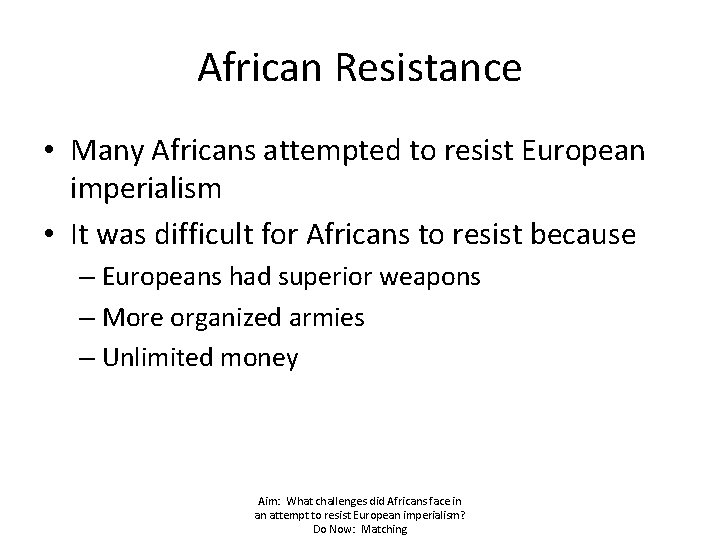 African Resistance

• Many Africans attempted to resist European imperialism
• It was difficult for Africans to resist because
– Europeans had superior weapons
– More organized armies
– Unlimited money

Aim: What challenges did Africans face in an attempt to resist European imperialism?
Do Now: Matching